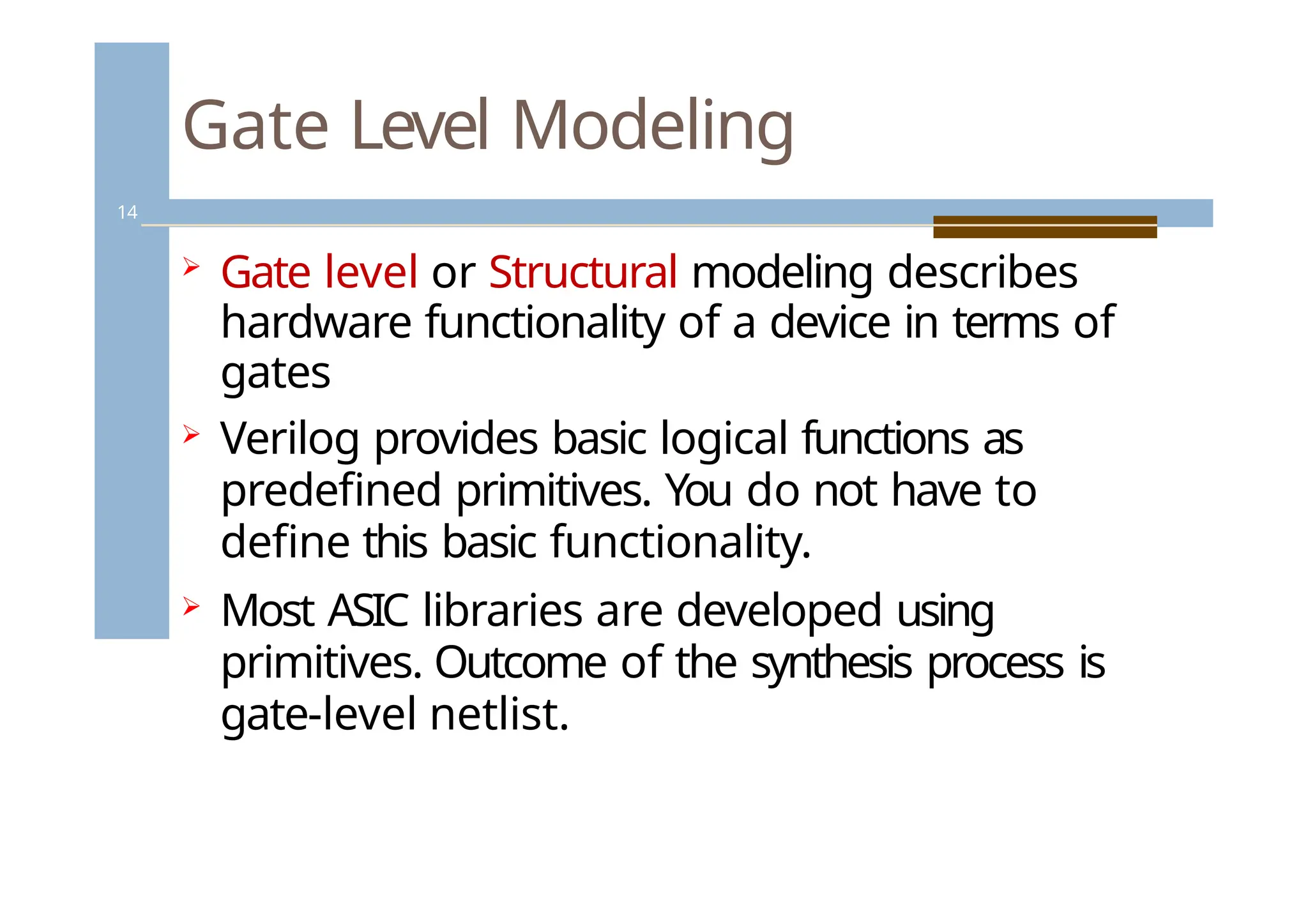 Gate Level Modeling

14

➢ Gate level or Structural modeling describes hardware functionality of a device in terms of gates

➢ Verilog provides basic logical functions as predefined primitives. You do not have to define this basic functionality.

➢ Most ASIC libraries are developed using primitives. Outcome of the synthesis process is gate-level netlist.